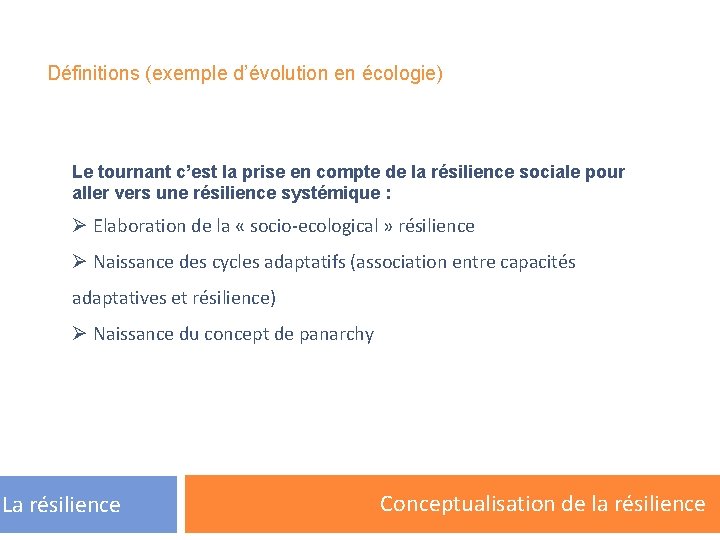 Définitions (exemple d'évolution en écologie)

Le tournant c'est la prise en compte de la résilience sociale pour aller vers une résilience systémique :

➢ Elaboration de la « socio-ecological » résilience

➢ Naissance des cycles adaptatifs (association entre capacités adaptatives et résilience)

➢ Naissance du concept de panarchy

La résilience

Conceptualisation de la résilience